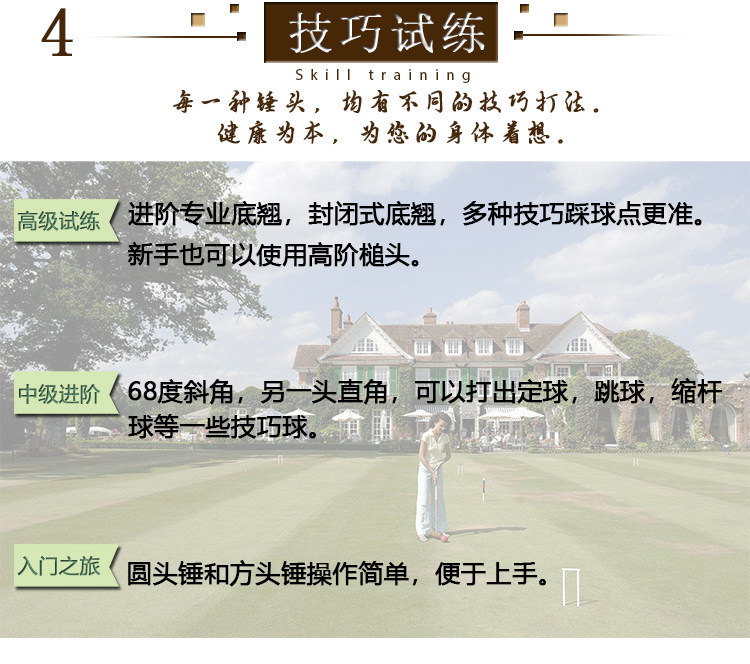 4 技巧试练

Skill training

每一种锤头，均有不同的技巧打法。
健康为本，为您的身体着想。

高级试练 进阶专业底翘，封闭式底翘，多种技巧踩球点更准。新手也可以使用高阶槌头。

中级进阶 68度斜角，另一头直角，可以打出定球，跳球，缩杆球等一些技巧球。

入门之旅 圆头锤和方头锤操作简单，便于上手。